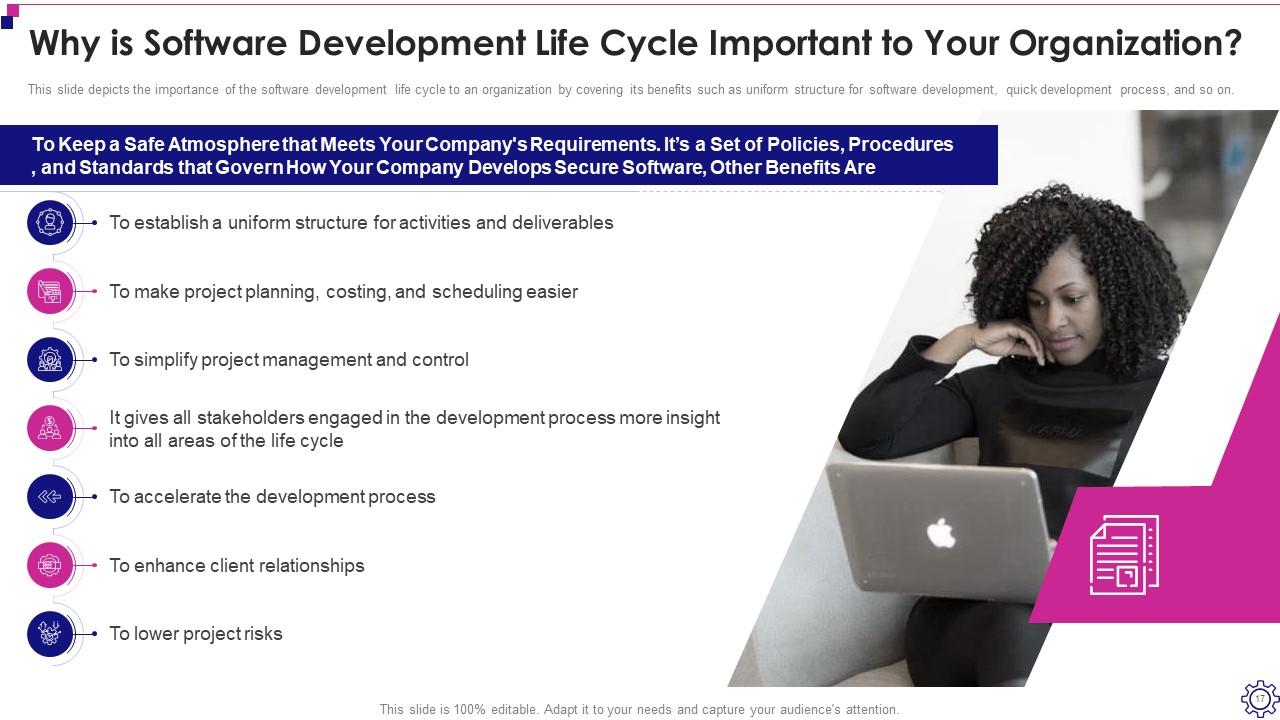 Why is Software Development Life Cycle Important to Your Organization?

This slide depicts the importance of the software development life cycle to an organization by covering its benefits such as uniform structure for software development, quick development process, and so on.

To Keep a Safe Atmosphere that Meets Your Company's Requirements. It's a Set of Policies, Procedures , and Standards that Govern How Your Company Develops Secure Software, Other Benefits Are

To establish a uniform structure for activities and deliverables

To make project planning, costing, and scheduling easier

To simplify project management and control

It gives all stakeholders engaged in the development process more insight into all areas of the life cycle

To accelerate the development process

To enhance client relationships

To lower project risks

This slide is 100% editable. Adapt it to your needs and capture your audience's attention.

17